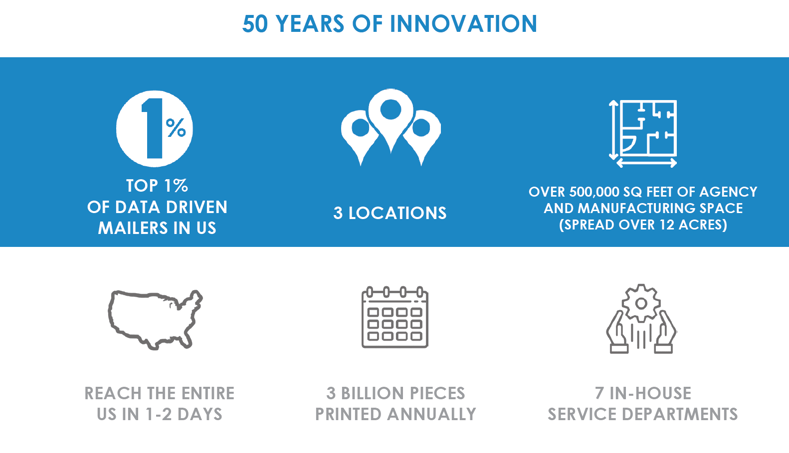 50 YEARS OF INNOVATION

1%

TOP 1% OF DATA DRIVEN MAILERS IN US

3 LOCATIONS

OVER 500,000 SQ FEET OF AGENCY AND MANUFACTURING SPACE (SPREAD OVER 12 ACRES)

REACH THE ENTIRE US IN 1-2 DAYS

3 BILLION PIECES PRINTED ANNUALLY

7 IN-HOUSE SERVICE DEPARTMENTS